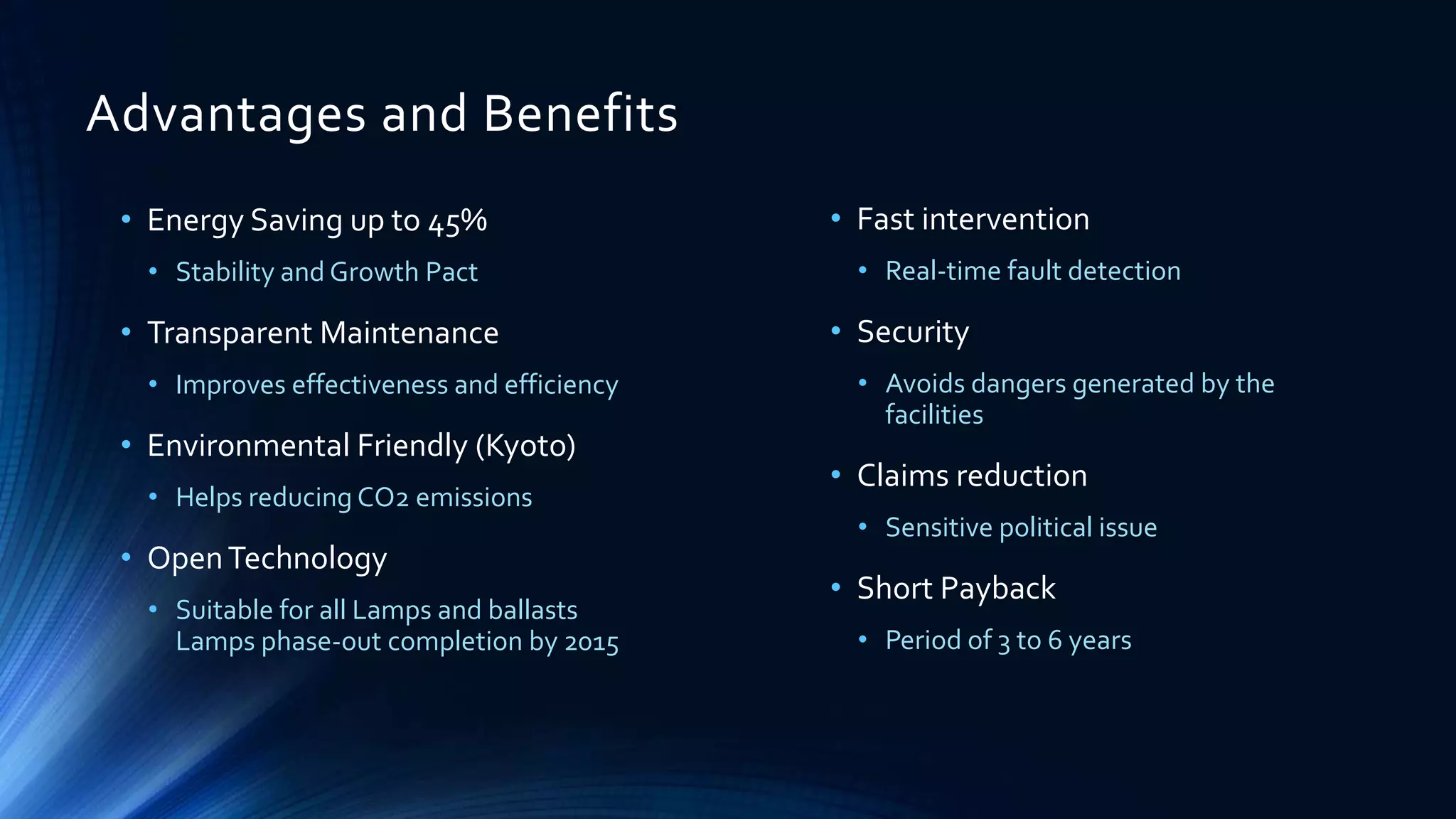 Advantages and Benefits

• Energy Saving up to 45%
  • Stability and Growth Pact
• Transparent Maintenance
  • Improves effectiveness and efficiency
• Environmental Friendly (Kyoto)
  • Helps reducing CO2 emissions
• Open Technology
  • Suitable for all Lamps and ballasts Lamps phase-out completion by 2015

• Fast intervention
  • Real-time fault detection
• Security
  • Avoids dangers generated by the facilities
• Claims reduction
  • Sensitive political issue
• Short Payback
  • Period of 3 to 6 years